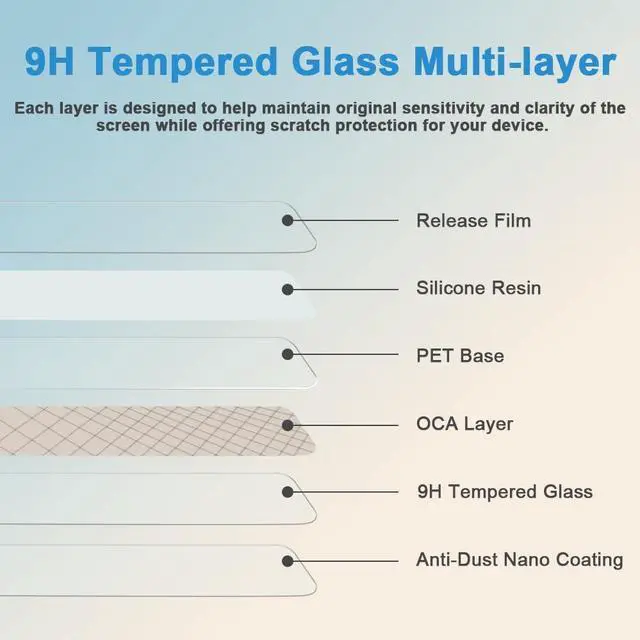 9H Tempered Glass Multi-layer

Each layer is designed to help maintain original sensitivity and clarity of the screen while offering scratch protection for your device.

Release Film

Silicone Resin

PET Base

OCA Layer

9H Tempered Glass

Anti-Dust Nano Coating